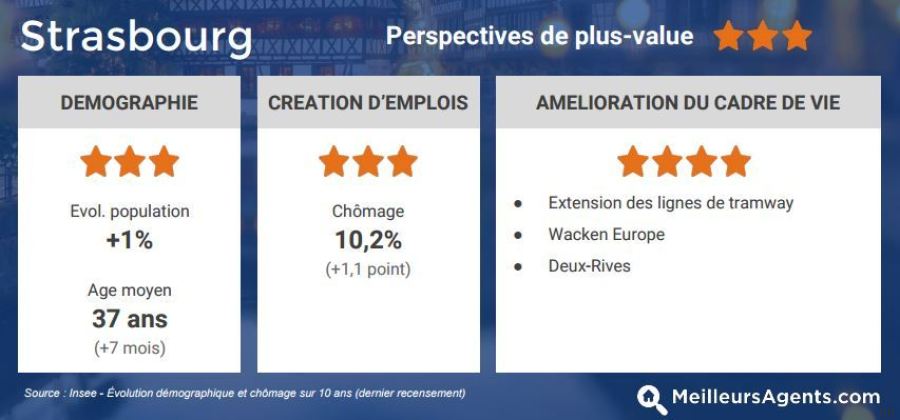 Strasbourg

Perspectives de plus-value

DEMOGRAPHIE

Evol. population
+1%

Age moyen
37 ans
(+7 mois)

CREATION D'EMPLOIS

Chômage
10,2%
(+1,1 point)

AMELIORATION DU CADRE DE VIE

- Extension des lignes de tramway
- Wacken Europe
- Deux-Rives

Source : Insee - Évolution démographique et chômage sur 10 ans (dernier recensement)

MeilleursAgents.com